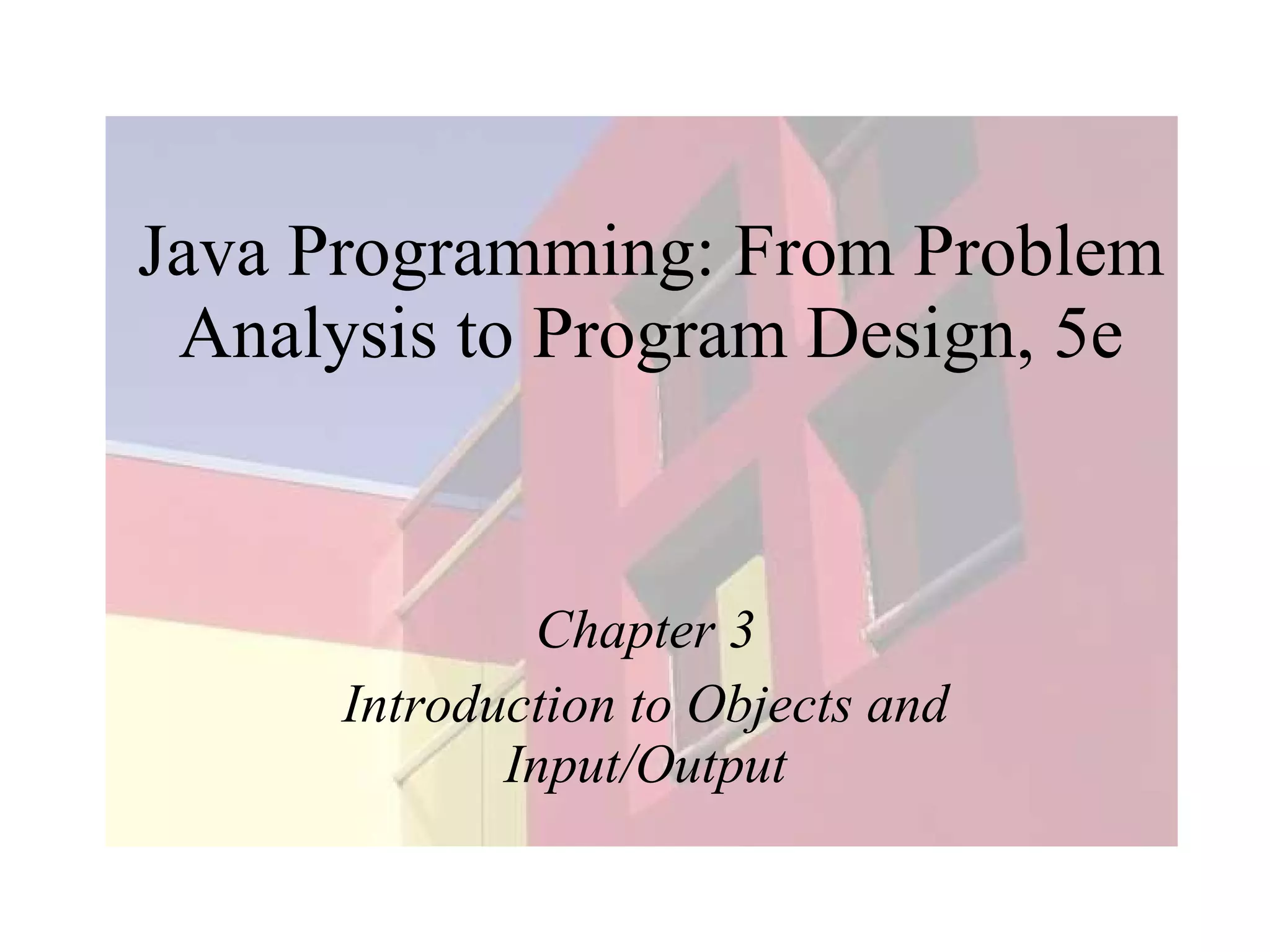 Java Programming: From Problem Analysis to Program Design, 5e

Chapter 3

Introduction to Objects and Input/Output